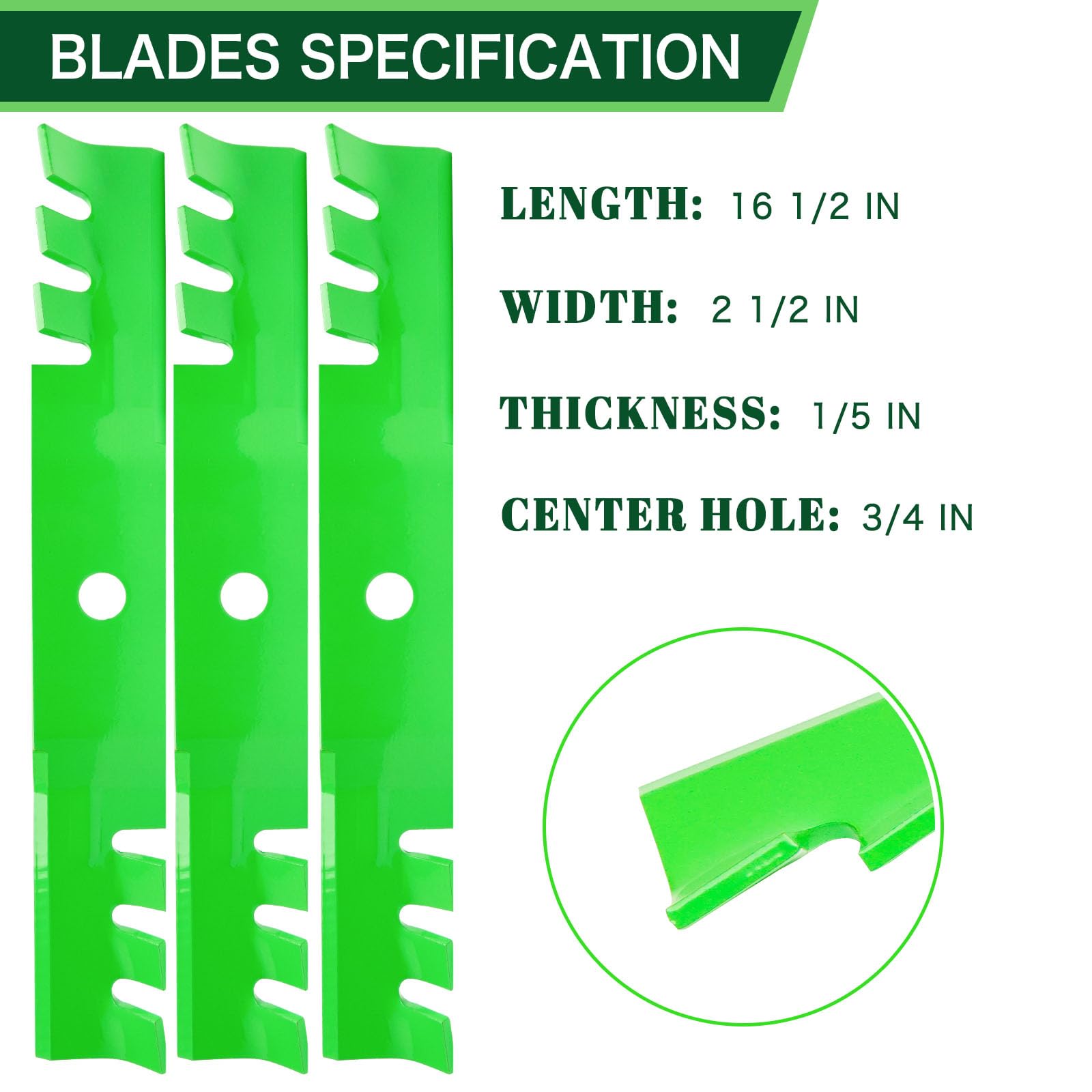 BLADES SPECIFICATION

LENGTH: 16 1/2 IN

WIDTH: 2 1/2 IN

THICKNESS: 1/5 IN

CENTER HOLE: 3/4 IN